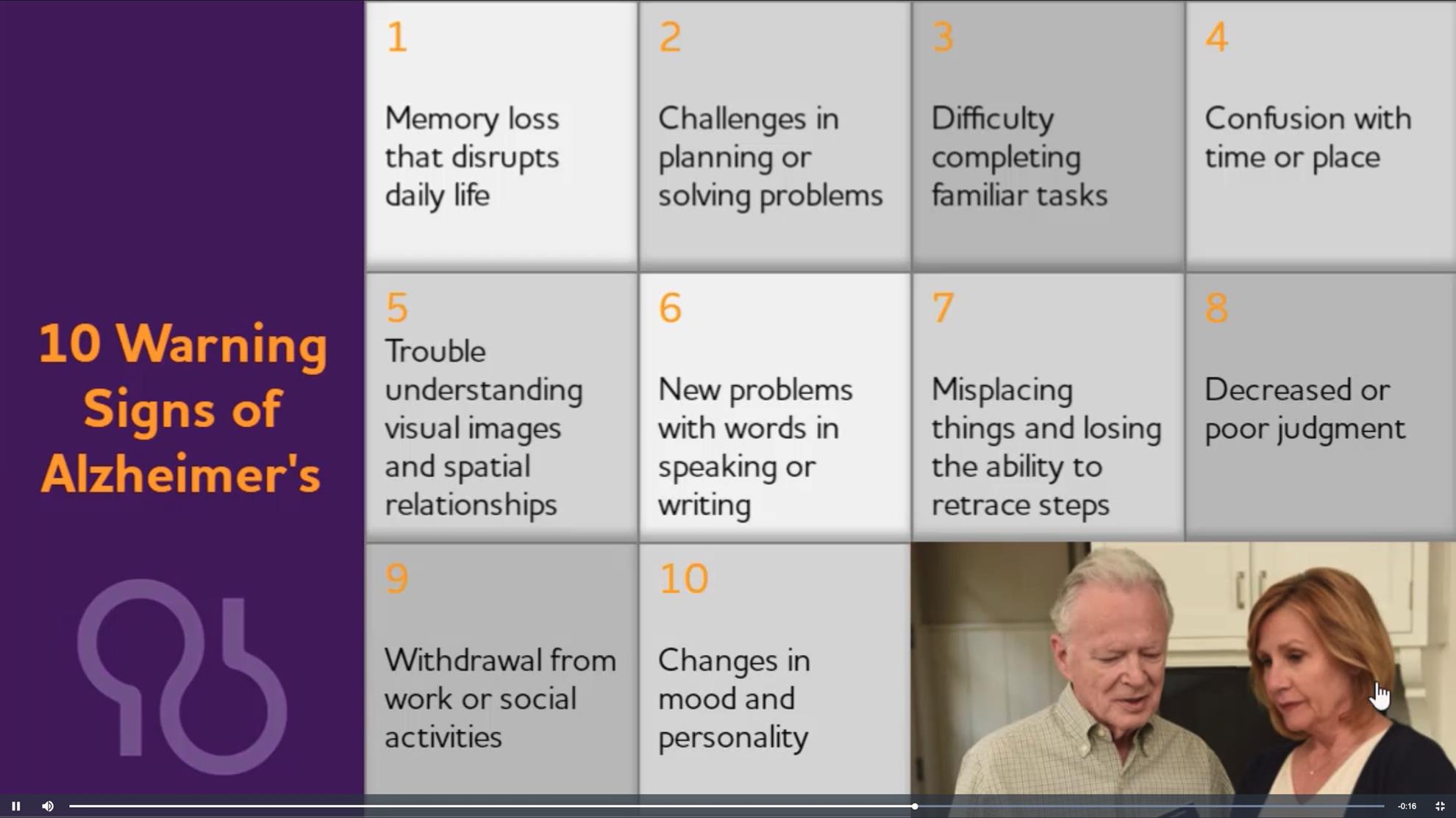 10 Warning Signs of Alzheimer's

1
Memory loss that disrupts daily life

2
Challenges in planning or solving problems

3
Difficulty completing familiar tasks

4
Confusion with time or place

5
Trouble understanding visual images and spatial relationships

6
New problems with words in speaking or writing

7
Misplacing things and losing the ability to retrace steps

8
Decreased or poor judgment

9
Withdrawal from work or social activities

10
Changes in mood and personality

-0:16